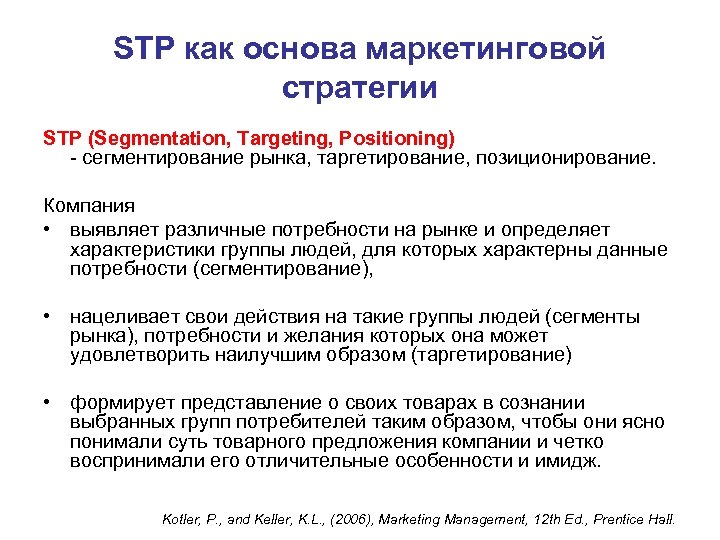 STP как основа маркетинговой стратегии

STP (Segmentation, Targeting, Positioning)
- сегментирование рынка, таргетирование, позиционирование.

Компания

• выявляет различные потребности на рынке и определяет характеристики группы людей, для которых характерны данные потребности (сегментирование),

• нацеливает свои действия на такие группы людей (сегменты рынка), потребности и желания которых она может удовлетворить наилучшим образом (таргетирование)

• формирует представление о своих товарах в сознании выбранных групп потребителей таким образом, чтобы они ясно понимали суть товарного предложения компании и четко воспринимали его отличительные особенности и имидж.

Kotler, P., and Keller, K.L., (2006), Marketing Management, 12th Ed., Prentice Hall.